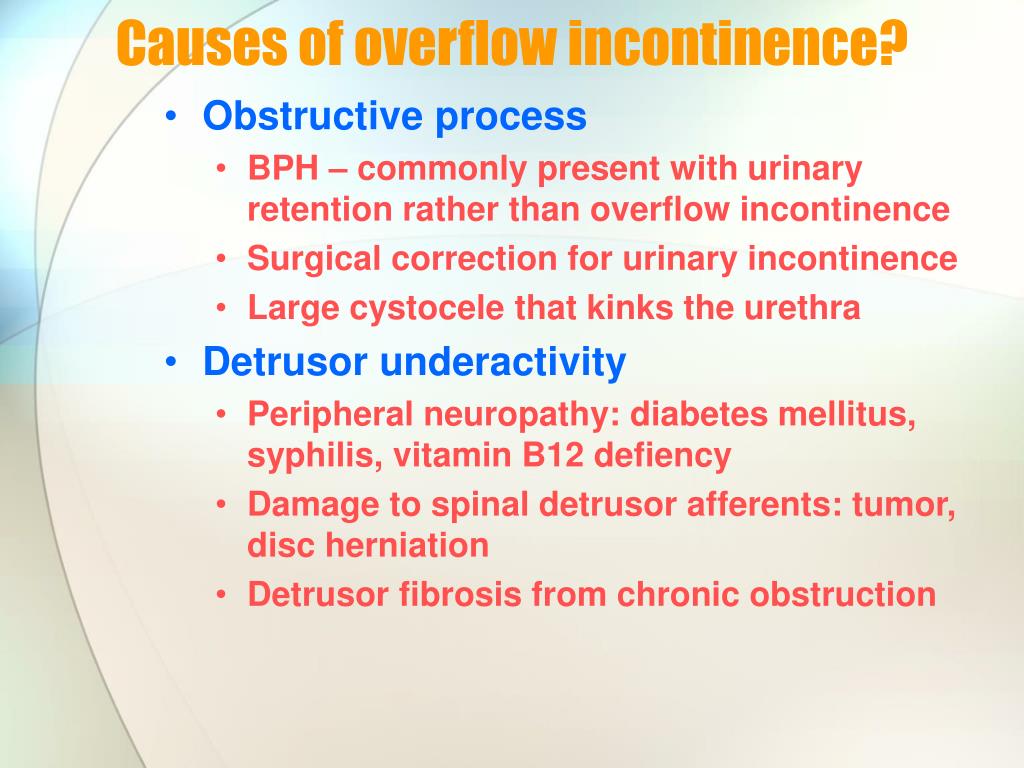 Causes of overflow incontinence?

• Obstructive process
  • BPH – commonly present with urinary retention rather than overflow incontinence
  • Surgical correction for urinary incontinence
  • Large cystocele that kinks the urethra
• Detrusor underactivity
  • Peripheral neuropathy: diabetes mellitus, syphilis, vitamin B12 defiency
  • Damage to spinal detrusor afferents: tumor, disc herniation
  • Detrusor fibrosis from chronic obstruction